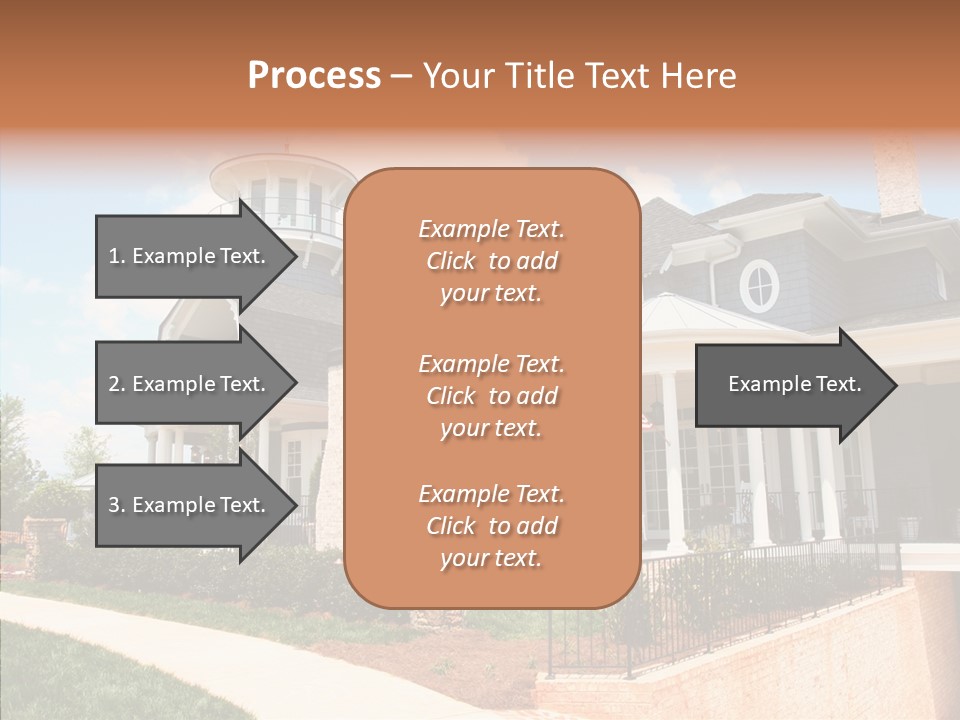 Process – Your Title Text Here

1. Example Text.

2. Example Text.

3. Example Text.

Example Text. Click to add your text.

Example Text. Click to add your text.

Example Text. Click to add your text.

Example Text.